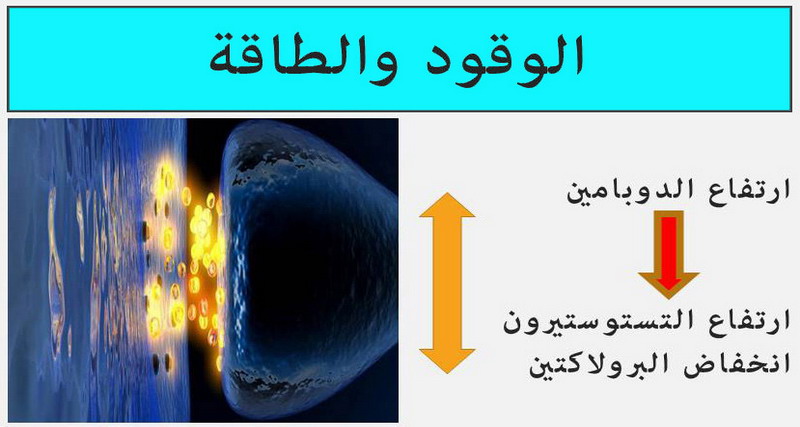 الوقود والطاقة

ارتفاع الدوبامين

ارتفاع التستوستيرون
انخفاض البرولاكتين